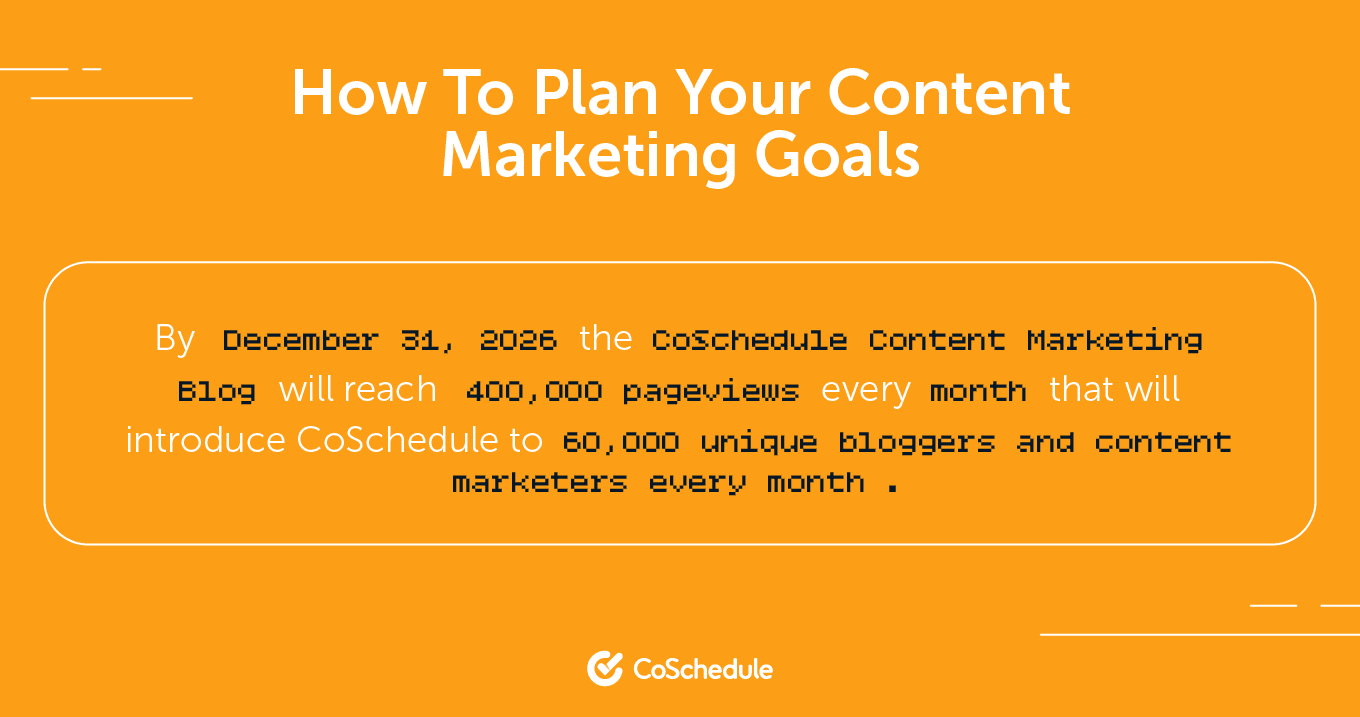 How To Plan Your Content Marketing Goals

By December 31, 2026 the CoSchedule Content Marketing Blog will reach 400,000 pageviews every month that will introduce CoSchedule to 60,000 unique bloggers and content marketers every month .

CoSchedule